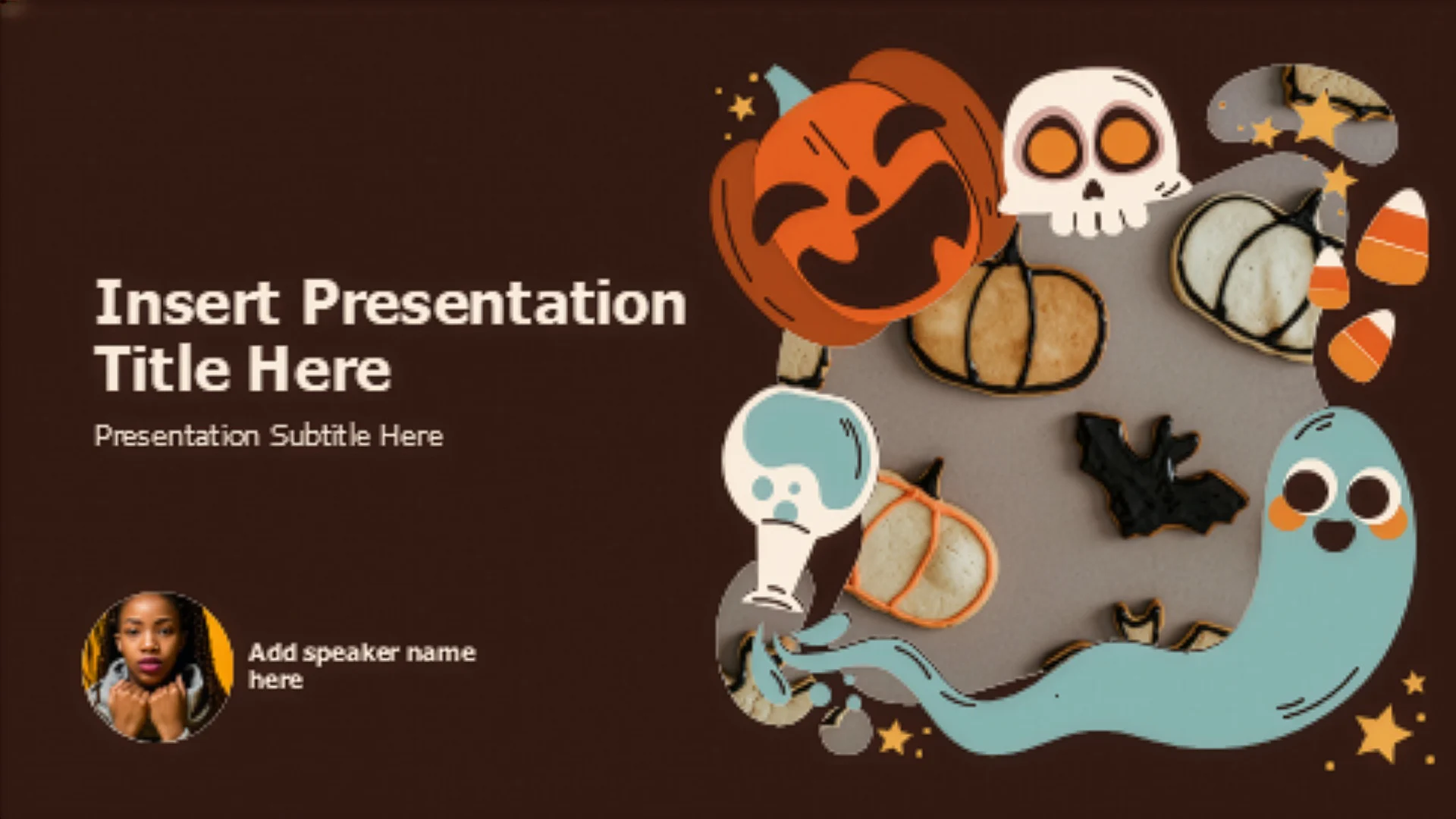 Insert Presentation Title Here

Presentation Subtitle Here

Add speaker name here